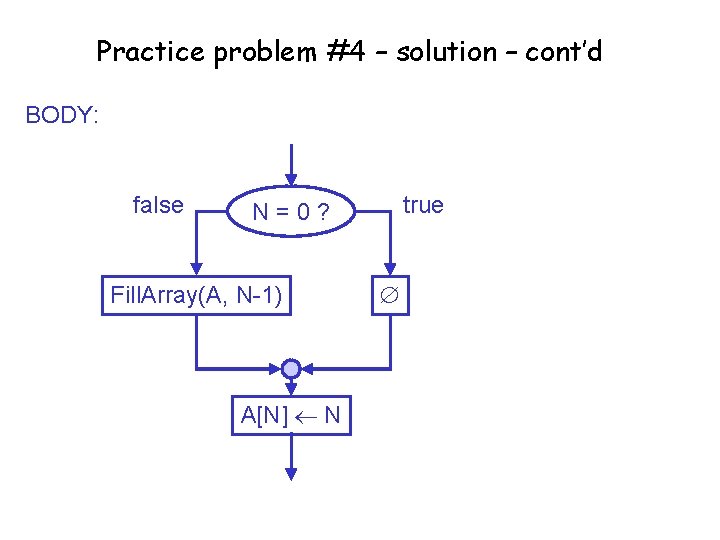 Practice problem #4 – solution – cont'd

BODY:

false

N = 0 ?

true

FillArray(A, N-1)

$\varnothing$

A[N] $\leftarrow$ N